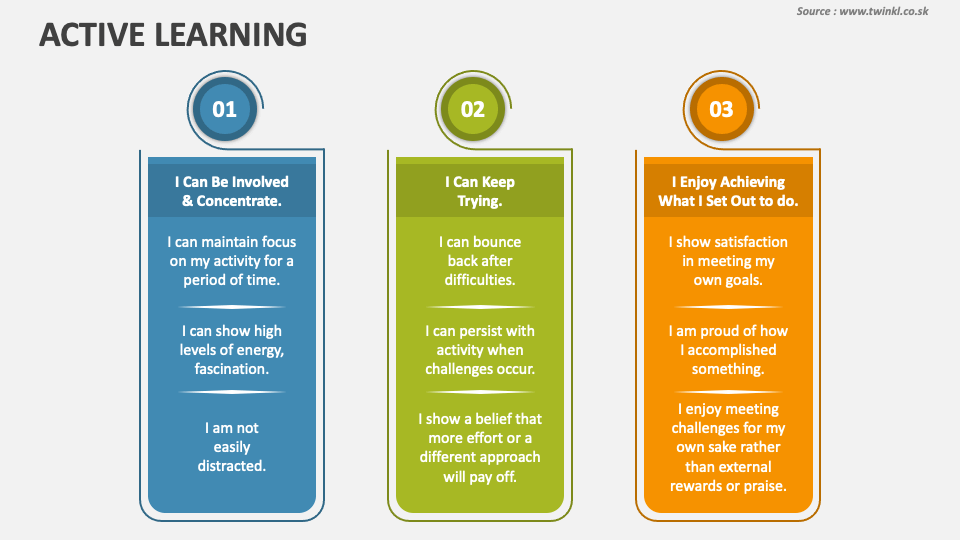 Source : www.twinkl.co.sk

ACTIVE LEARNING

01

I Can Be Involved & Concentrate.

I can maintain focus on my activity for a period of time.

I can show high levels of energy, fascination.

I am not easily distracted.

02

I Can Keep Trying.

I can bounce back after difficulties.

I can persist with activity when challenges occur.

I show a belief that more effort or a different approach will pay off.

03

I Enjoy Achieving What I Set Out to do.

I show satisfaction in meeting my own goals.

I am proud of how I accomplished something.

I enjoy meeting challenges for my own sake rather than external rewards or praise.